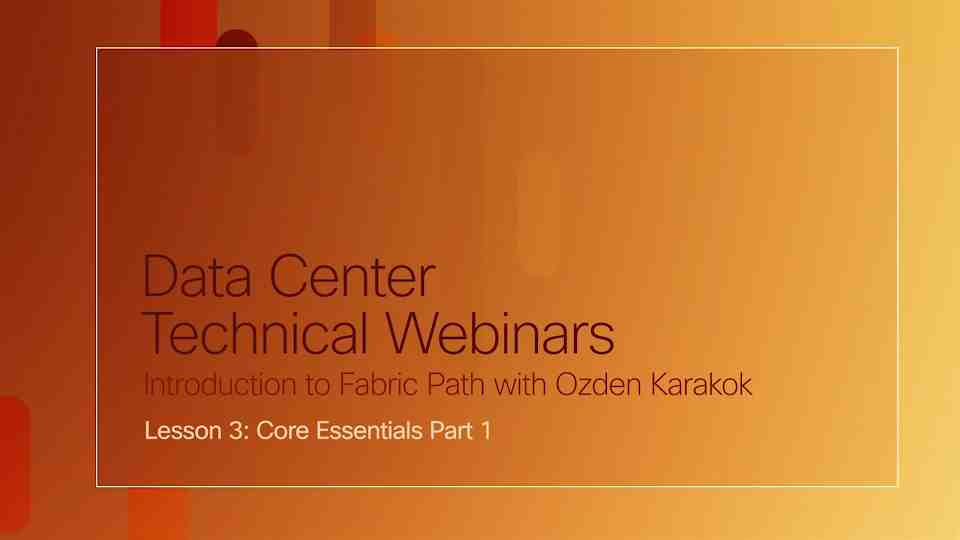 Data Center
Technical Webinars
Introduction to Fabric Path with Ozden Karakok

Lesson 3: Core Essentials Part 1